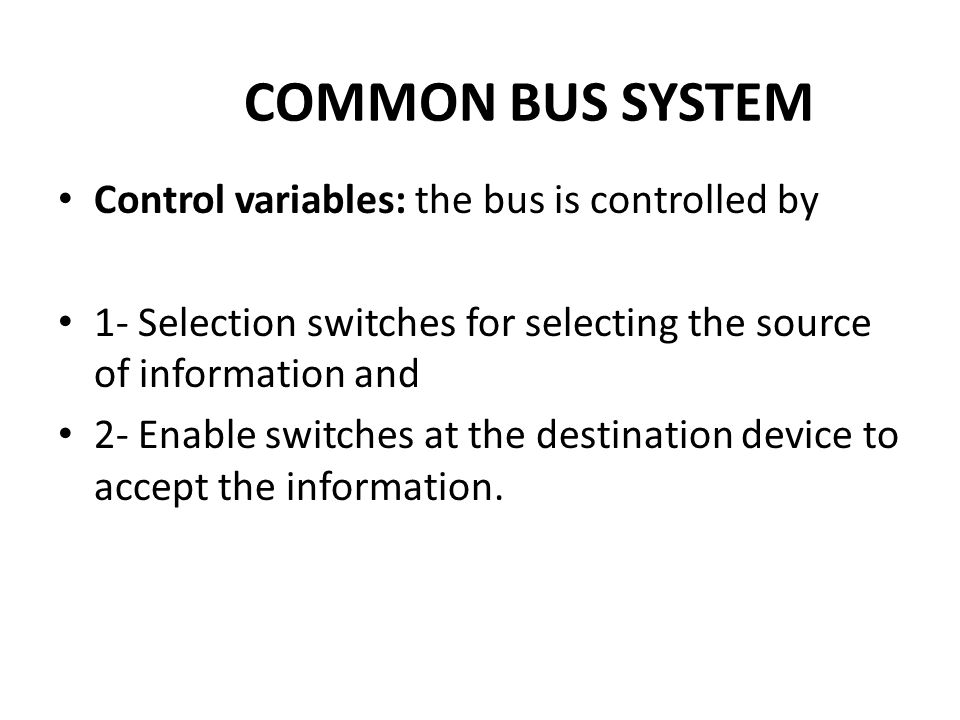 COMMON BUS SYSTEM

• Control variables: the bus is controlled by

• 1- Selection switches for selecting the source of information and

• 2- Enable switches at the destination device to accept the information.